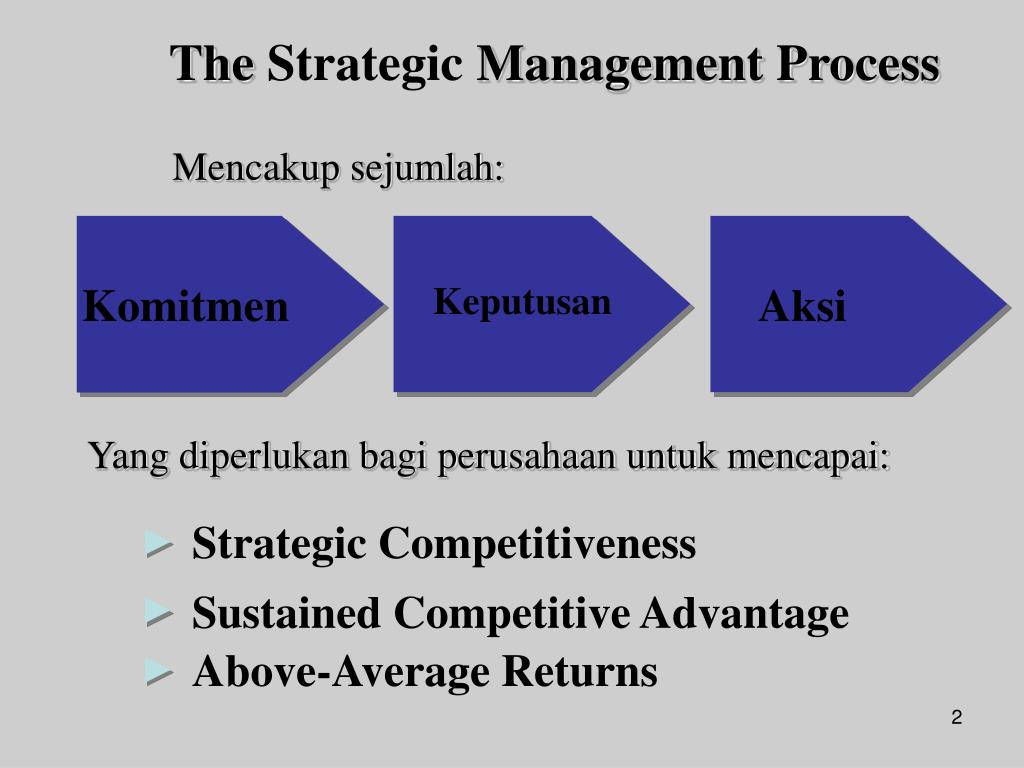 The Strategic Management Process

Mencakup sejumlah:

Komitmen

Keputusan

Aksi

Yang diperlukan bagi perusahaan untuk mencapai:

► Strategic Competitiveness

► Sustained Competitive Advantage

► Above-Average Returns

2